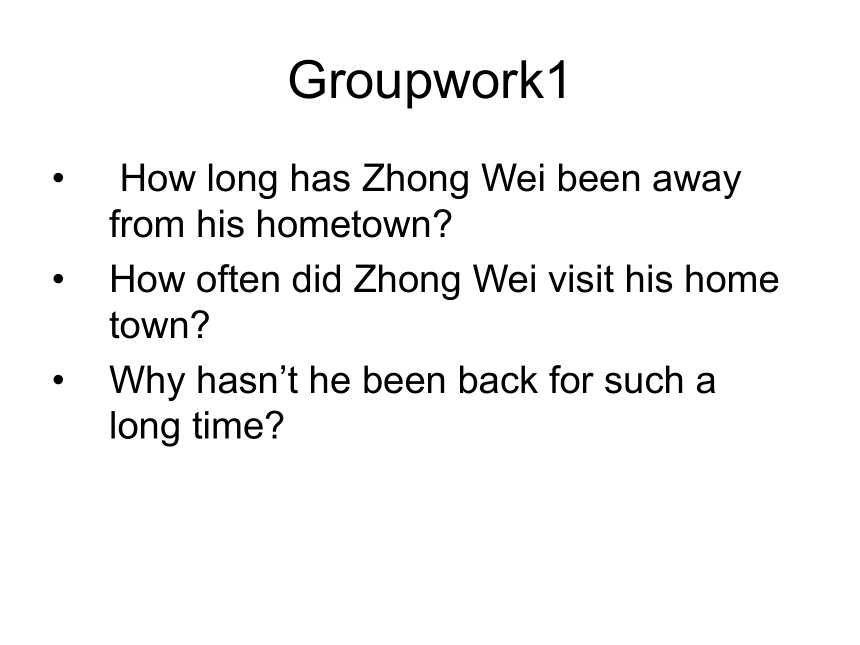 Groupwork1

• How long has Zhong Wei been away from his hometown?
• How often did Zhong Wei visit his home town?
• Why hasn’t he been back for such a long time?